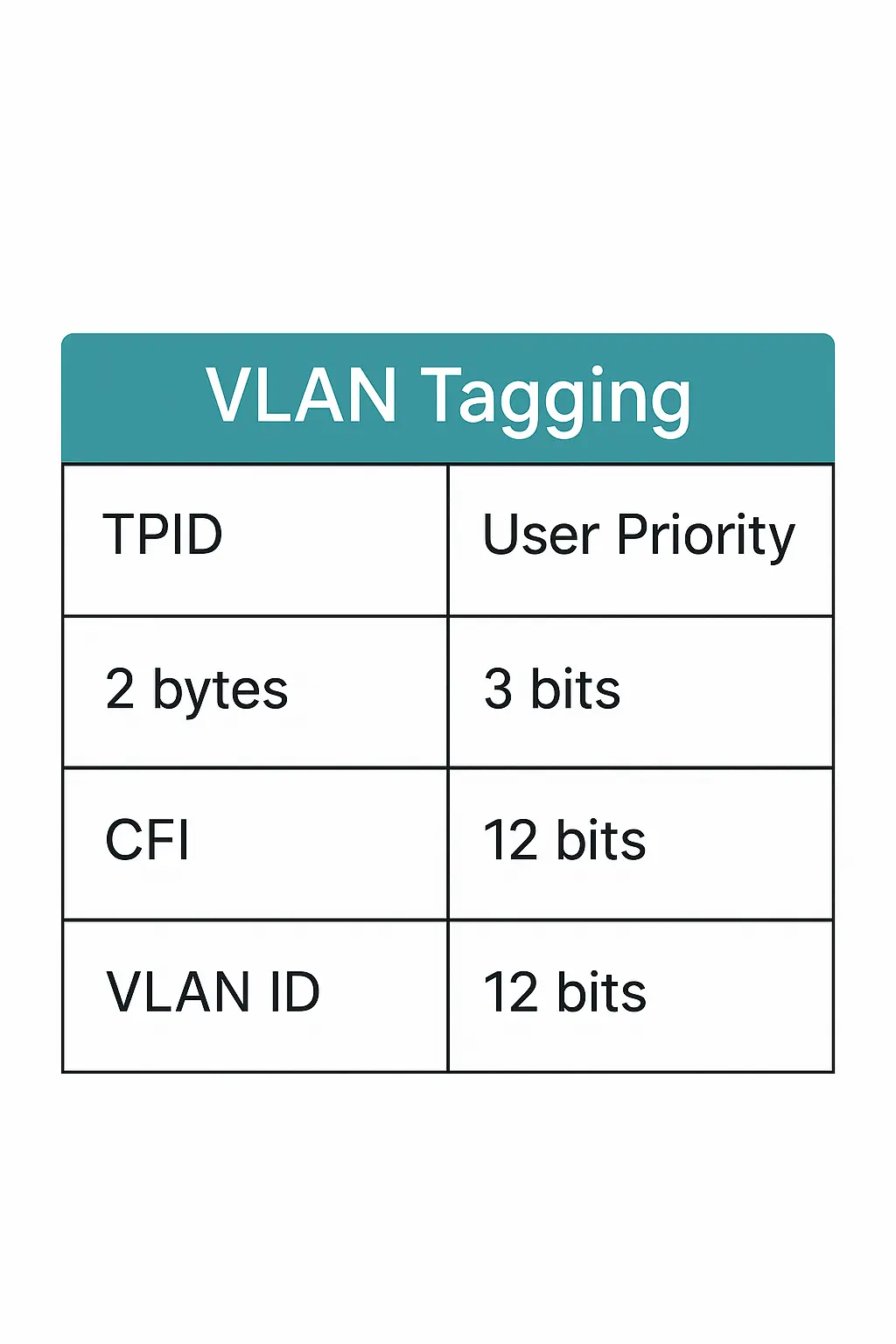 VLAN Tagging

| TPID | User Priority |
|---|---|
| 2 bytes | 3 bits |
| CFI | 12 bits |
| VLAN ID | 12 bits |